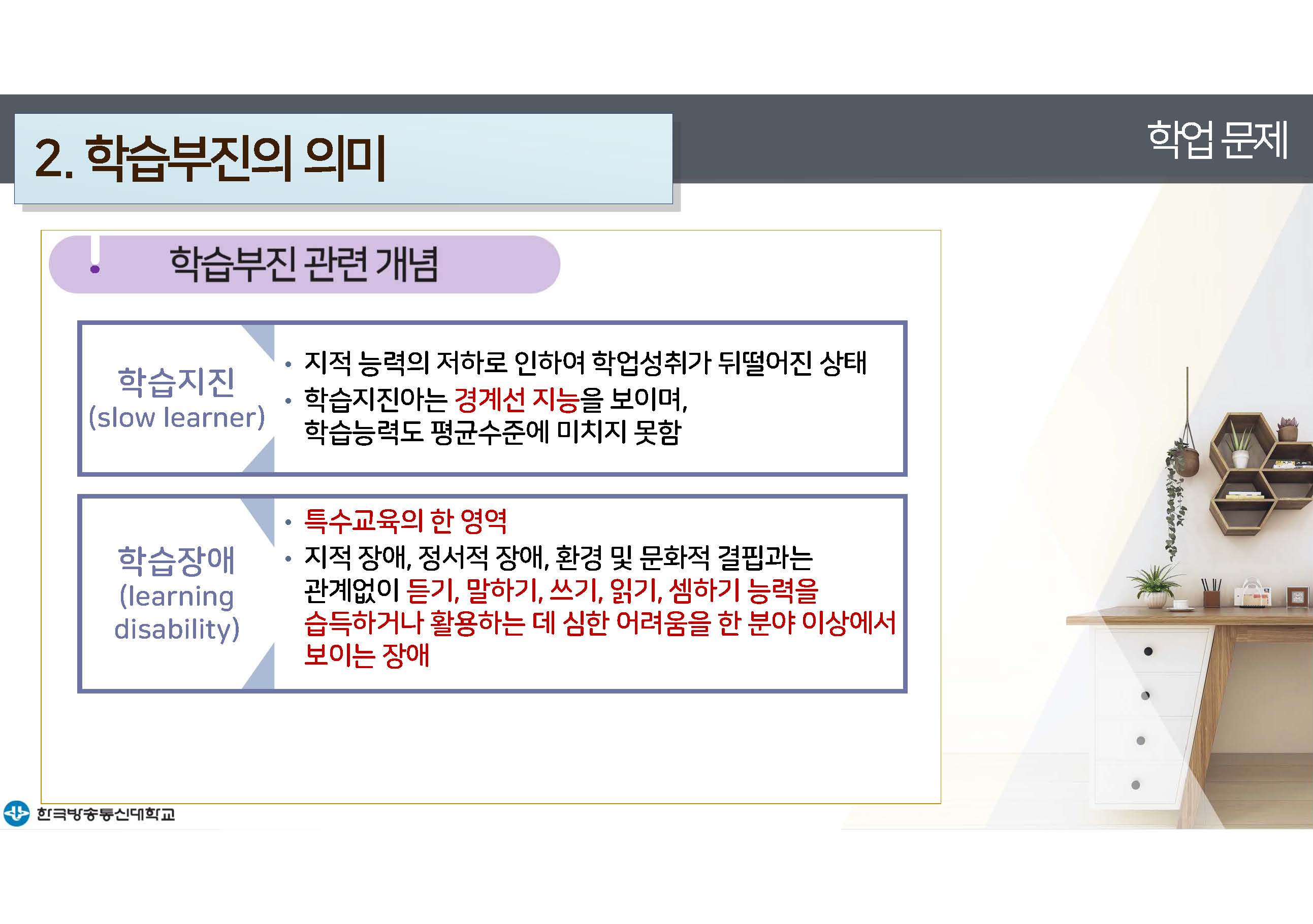 2. 학습부진의 의미

학업 문제

학습부진 관련 개념

학습지진
(slow learner)

• 지적 능력의 저하로 인하여 학업성취가 뒤떨어진 상태
• 학습지진아는 경계선 지능을 보이며, 학습능력도 평균수준에 미치지 못함

학습장애
(learning disability)

• 특수교육의 한 영역
• 지적 장애, 정서적 장애, 환경 및 문화적 결핍과는 관계없이 듣기, 말하기, 쓰기, 읽기, 셈하기 능력을 습득하거나 활용하는 데 심한 어려움을 한 분야 이상에서 보이는 장애

한국방송통신대학교